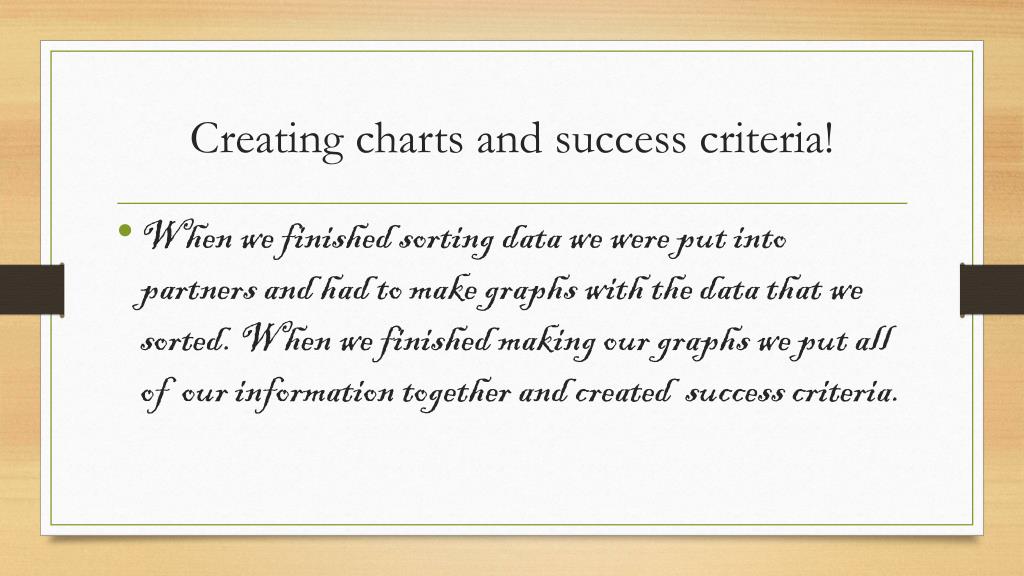 Creating charts and success criteria!

• When we finished sorting data we were put into partners and had to make graphs with the data that we sorted. When we finished making our graphs we put all of our information together and created success criteria.